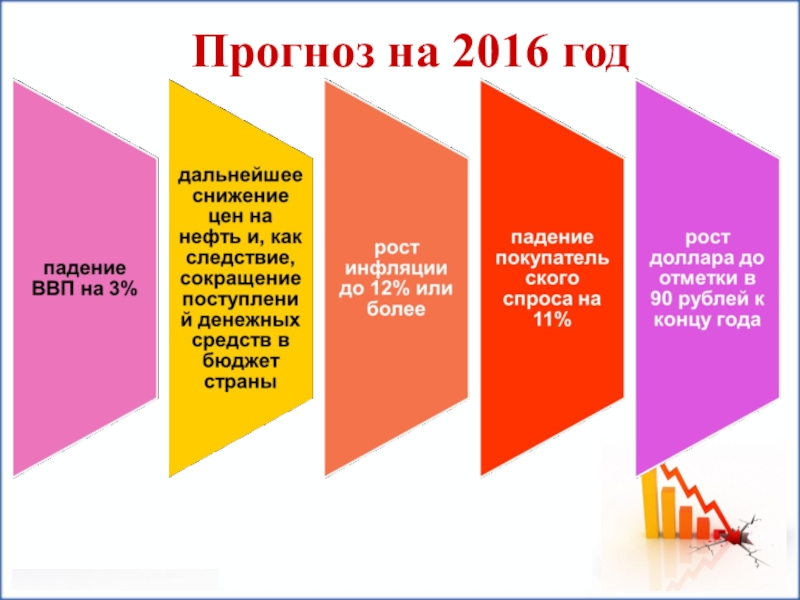 Прогноз на 2016 год

падение ВВП на 3%

дальнейшее снижение цен на нефть и, как следствие, сокращение поступлений денежных средств в бюджет страны

рост инфляции до 12% или более

падение покупательского спроса на 11%

рост доллара до отметки в 90 рублей к концу года